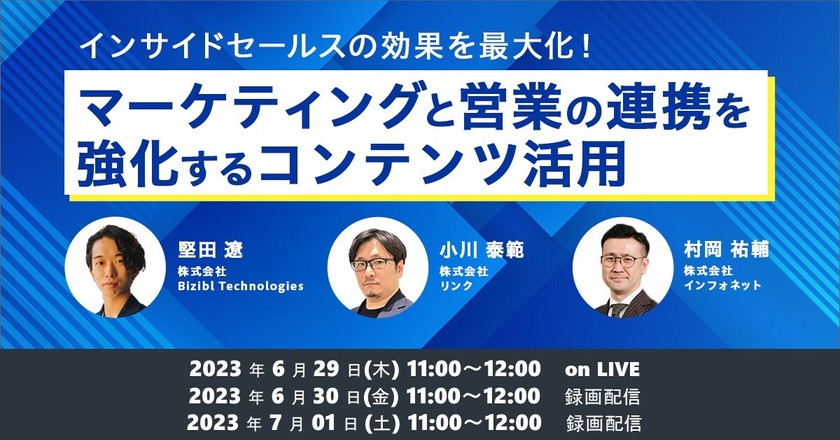 インサイドセールスの効果を最大化！

マーケティングと営業の連携を強化するコンテンツ活用

堅田 遼
株式会社
Bizibl Technologies

小川 泰範
株式会社
リンク

村岡 祐輔
株式会社
インフォネット

2023 年 6 月 29 日(木) 11:00〜12:00 on LIVE
2023 年 6 月 30 日(金) 11:00〜12:00 録画配信
2023 年 7 月 01 日 (土) 11:00〜12:00 録画配信